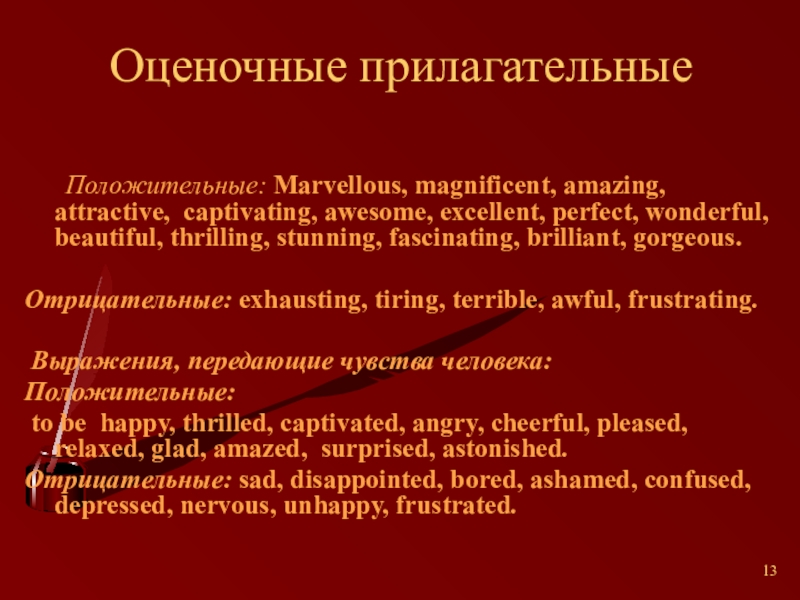 Оценочные прилагательные

Положительные: Marvellous, magnificent, amazing, attractive, captivating, awesome, excellent, perfect, wonderful, beautiful, thrilling, stunning, fascinating, brilliant, gorgeous.

Отрицательные: exhausting, tiring, terrible, awful, frustrating.

Выражения, передающие чувства человека:
Положительные:
to be happy, thrilled, captivated, angry, cheerful, pleased, relaxed, glad, amazed, surprised, astonished.
Отрицательные: sad, disappointed, bored, ashamed, confused, depressed, nervous, unhappy, frustrated.

13